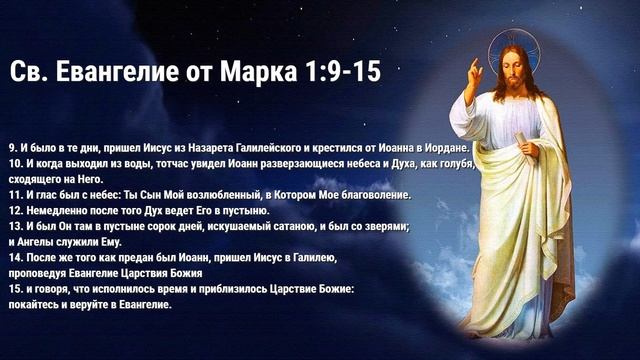 Св. Евангелие от Марка 1:9-15

9. И было в те дни, пришел Иисус из Назарета Галилейского и крестился от Иоанна в Иордане.
10. И когда выходил из воды, тотчас увидел Иоанн разверзающиеся небеса и Духа, как голубя, сходящего на Него.
11. И глас был с небес: Ты Сын Мой возлюбленный, в Котором Мое благоволение.
12. Немедленно после того Дух ведет Его в пустыню.
13. И был Он там в пустыне сорок дней, искушаемый сатаною, и был со зверями; и Ангелы служили Ему.
14. После же того как предан был Иоанн, пришел Иисус в Галилею, проповедуя Евангелие Царствия Божия
15. и говоря, что исполнилось время и приблизилось Царствие Божие: покайтесь и веруйте в Евангелие.